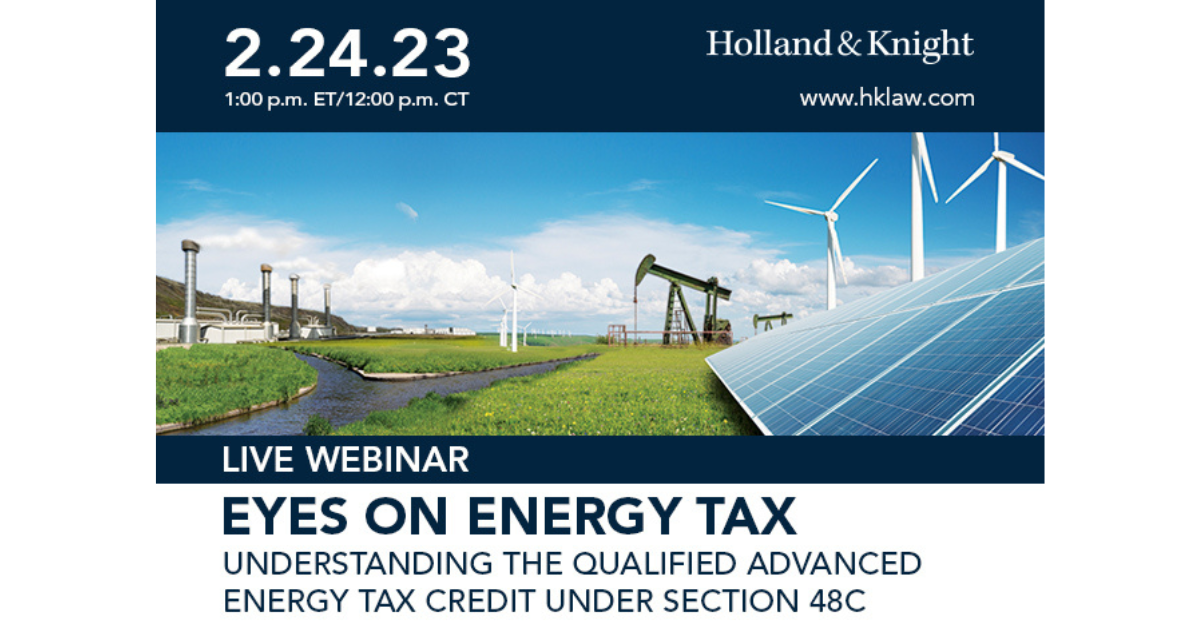 2.24.23
1:00 p.m. ET/12:00 p.m. CT

Holland & Knight
www.hklaw.com

LIVE WEBINAR

EYES ON ENERGY TAX
UNDERSTANDING THE QUALIFIED ADVANCED ENERGY TAX CREDIT UNDER SECTION 48C